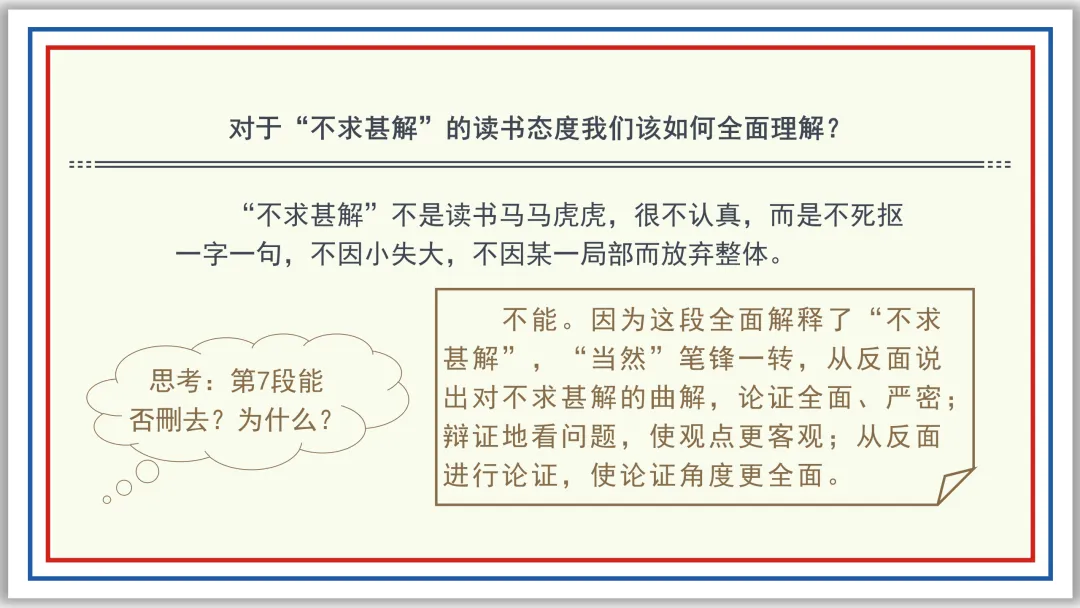 对于“不求甚解”的读书态度我们该如何全面理解？

“不求甚解”不是读书马马虎虎，很不认真，而是不死抠一字一句，不因小失大，不因某一局部而放弃整体。

思考：第7段能否删去？为什么？

不能。因为这段全面解释了“不求甚解”，“当然”笔锋一转，从反面说出对不求甚解的曲解，论证全面、严密；辩证地看问题，使观点更客观；从反面进行论证，使论证角度更全面。